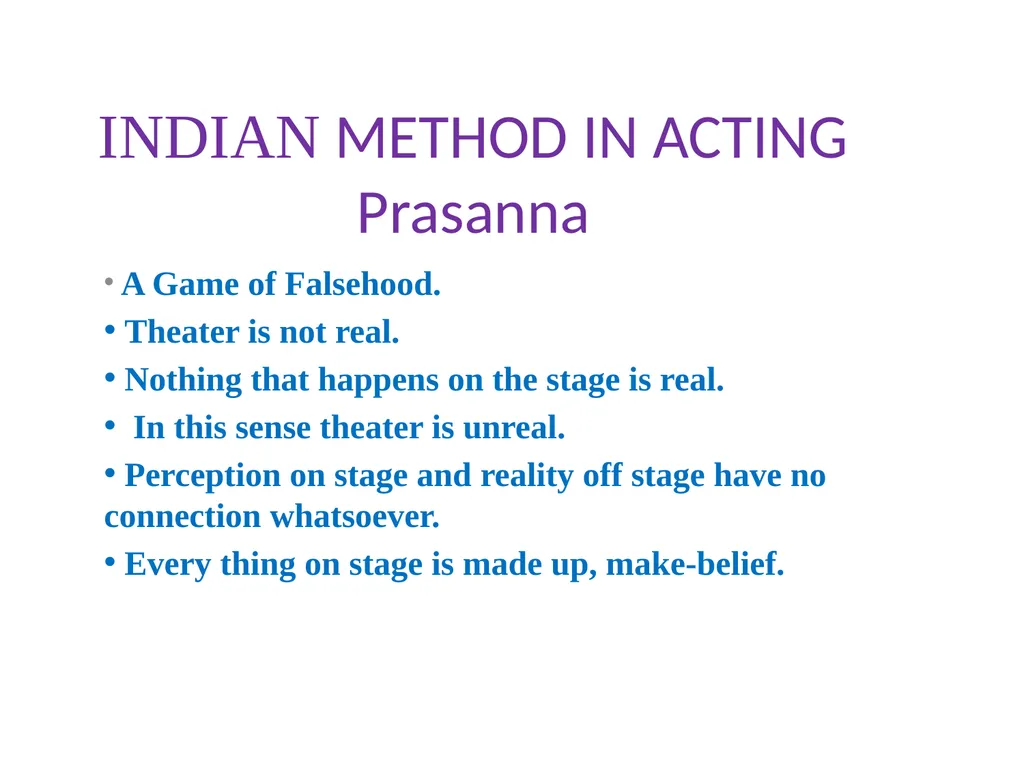 INDIAN METHOD IN ACTING
Prasanna

• A Game of Falsehood.
• Theater is not real.
• Nothing that happens on the stage is real.
• In this sense theater is unreal.
• Perception on stage and reality off stage have no connection whatsoever.
• Every thing on stage is made up, make-belief.